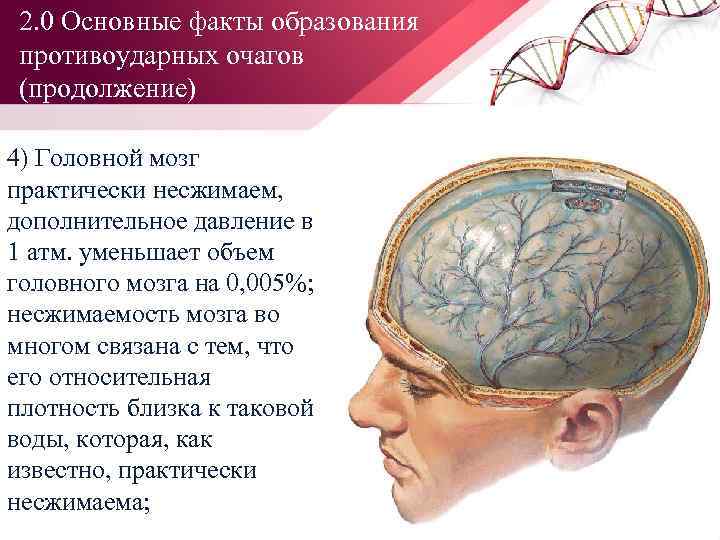 2.0 Основные факты образования противоударных очагов (продолжение)

4) Головной мозг практически несжимаем, дополнительное давление в 1 атм. уменьшает объем головного мозга на 0,005%; несжимаемость мозга во многом связана с тем, что его относительная плотность близка к таковой воды, которая, как известно, практически несжимаема;